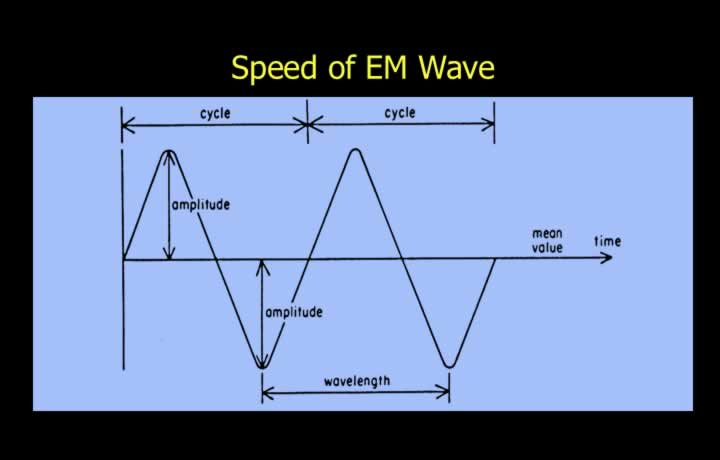 Speed of EM Wave

cycle

cycle

amplitude

mean value

time

amplitude

wavelength